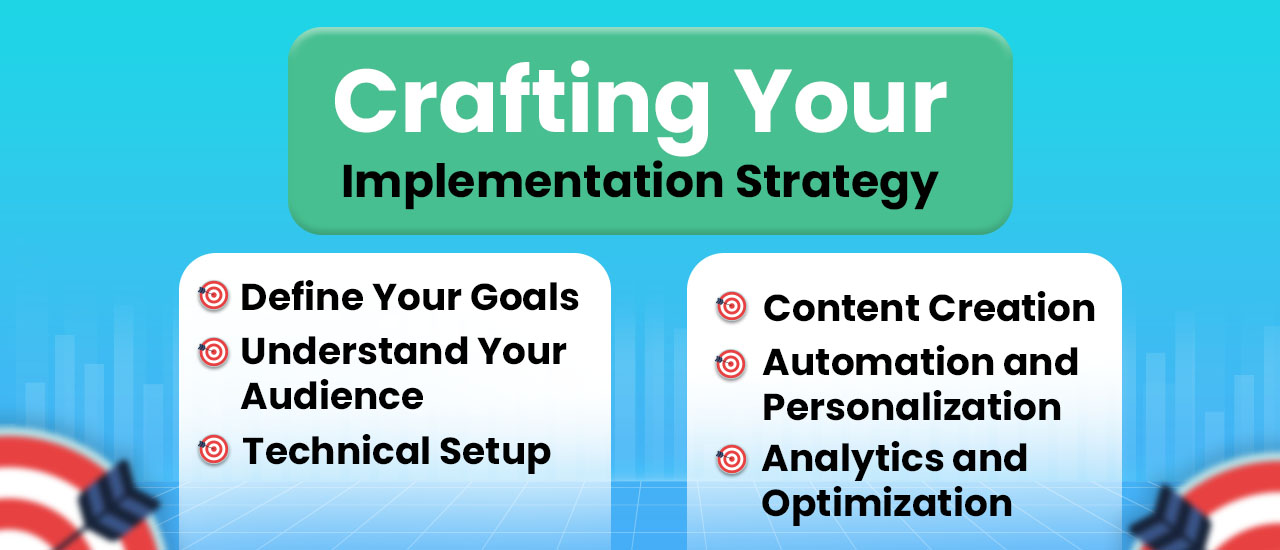 Crafting Your
Implementation Strategy

Define Your Goals
Understand Your Audience
Technical Setup

Content Creation
Automation and Personalization
Analytics and Optimization